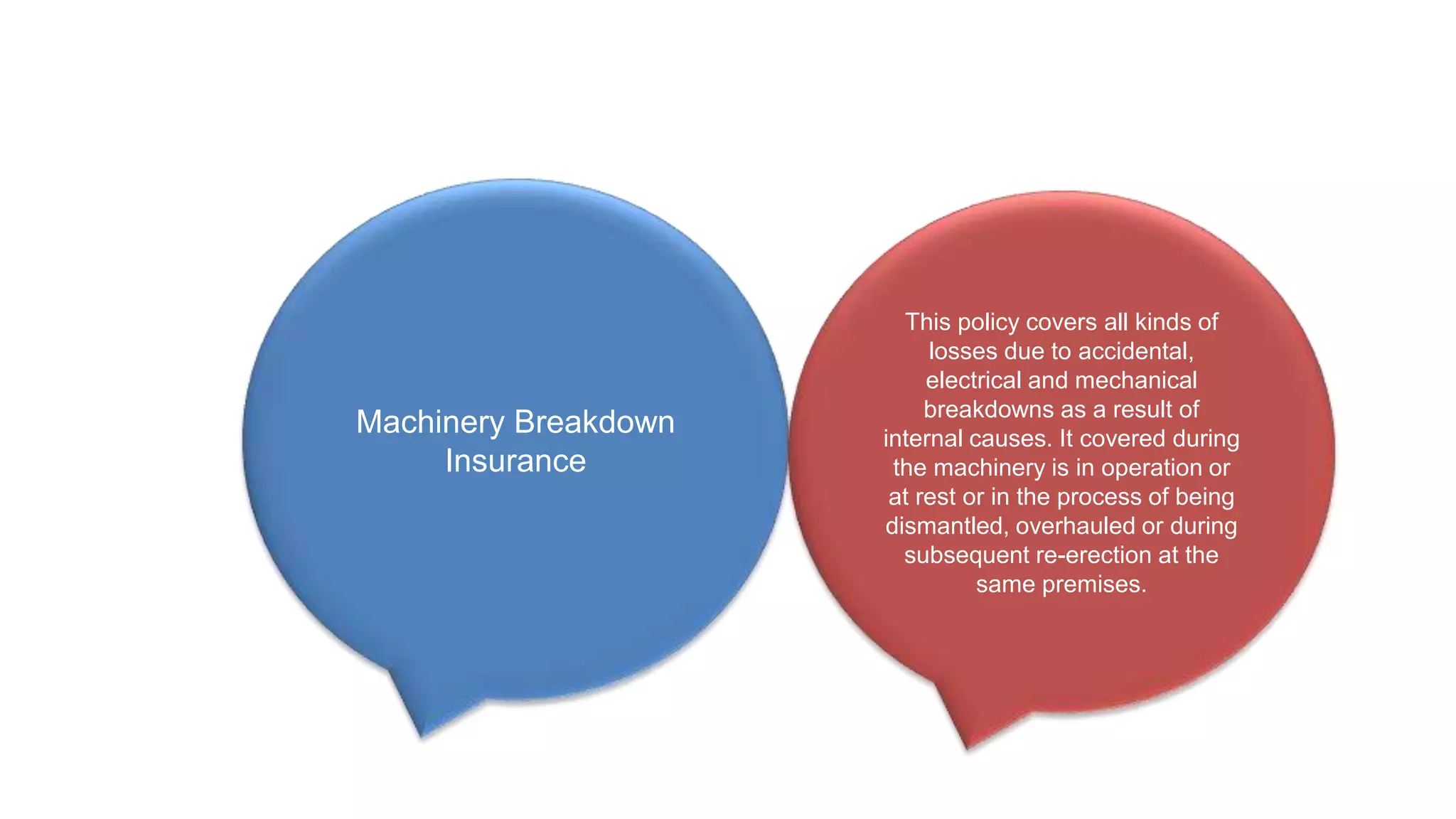 Machinery Breakdown Insurance

This policy covers all kinds of losses due to accidental, electrical and mechanical breakdowns as a result of internal causes. It covered during the machinery is in operation or at rest or in the process of being dismantled, overhauled or during subsequent re-erection at the same premises.